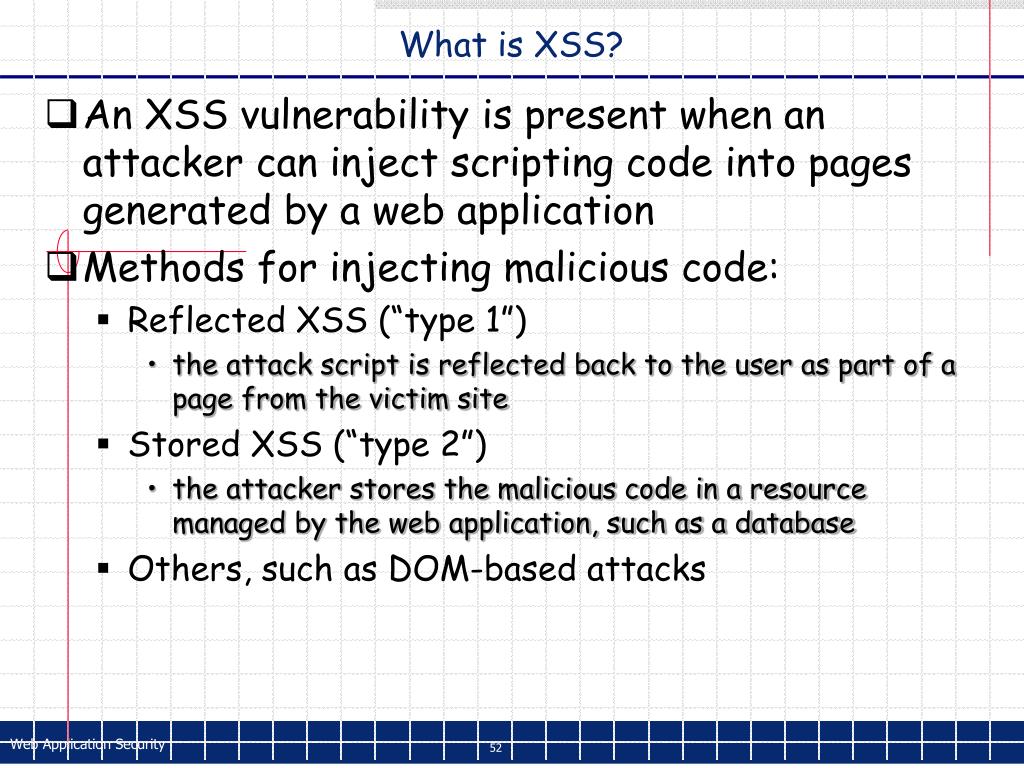 What is XSS?

❑ An XSS vulnerability is present when an attacker can inject scripting code into pages generated by a web application

❑ Methods for injecting malicious code:

▪ Reflected XSS (“type 1”)

• the attack script is reflected back to the user as part of a page from the victim site

▪ Stored XSS (“type 2”)

• the attacker stores the malicious code in a resource managed by the web application, such as a database

▪ Others, such as DOM-based attacks

Web Application Security

52